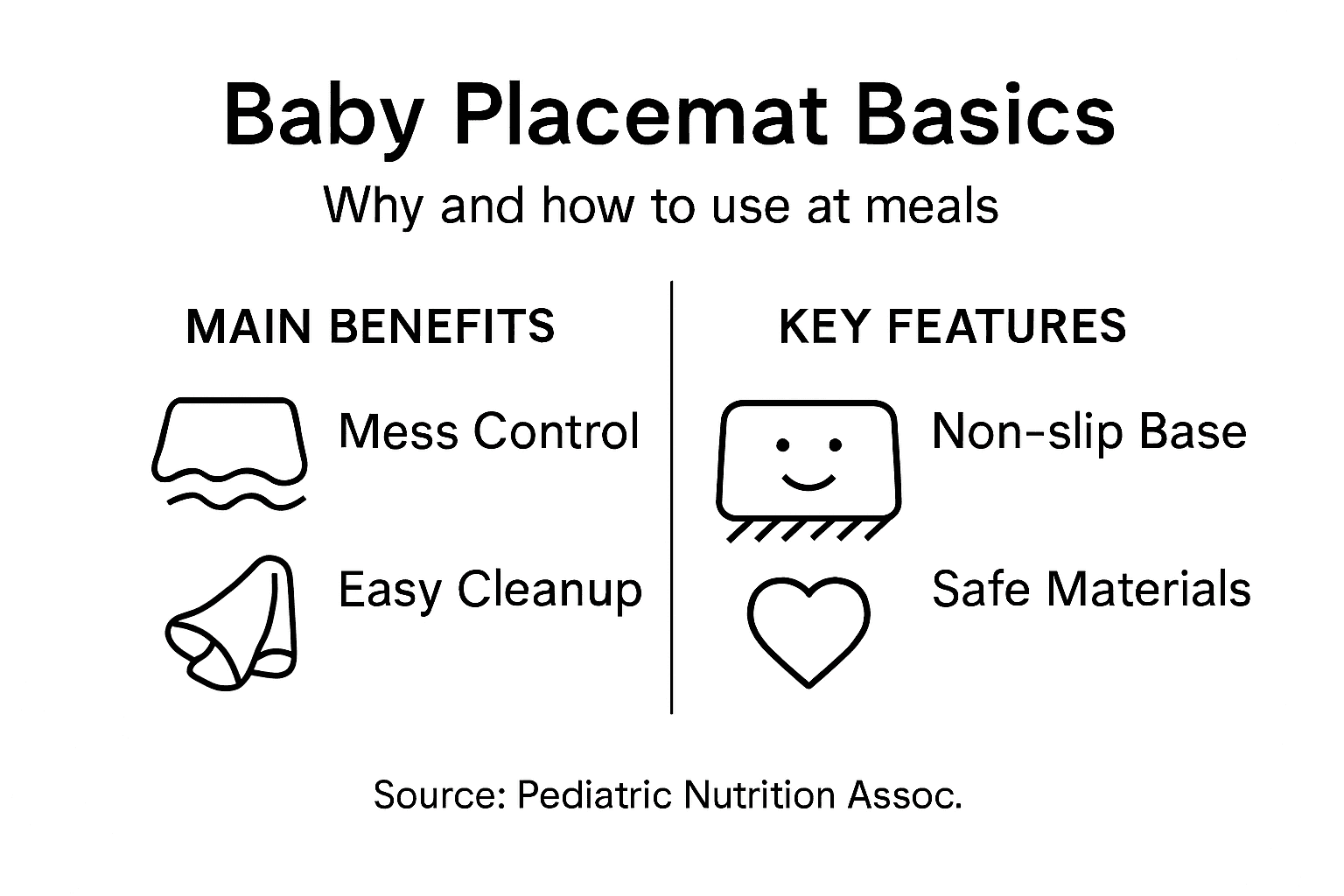 Baby Placemat Basics

Why and how to use at meals

MAIN BENEFITS

Mess Control

Easy Cleanup

KEY FEATURES

Non-slip Base

Safe Materials

Source: Pediatric Nutrition Assoc.